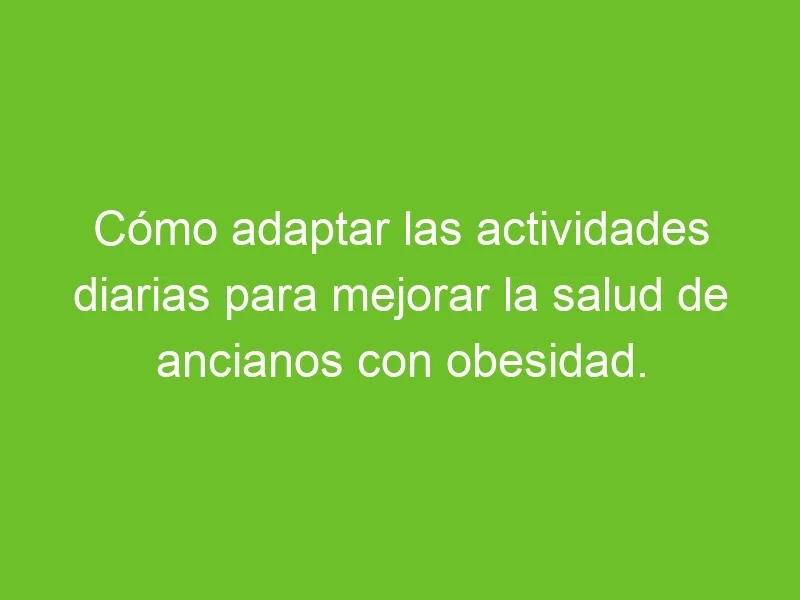 Cómo adaptar las actividades diarias para mejorar la salud de ancianos con obesidad.